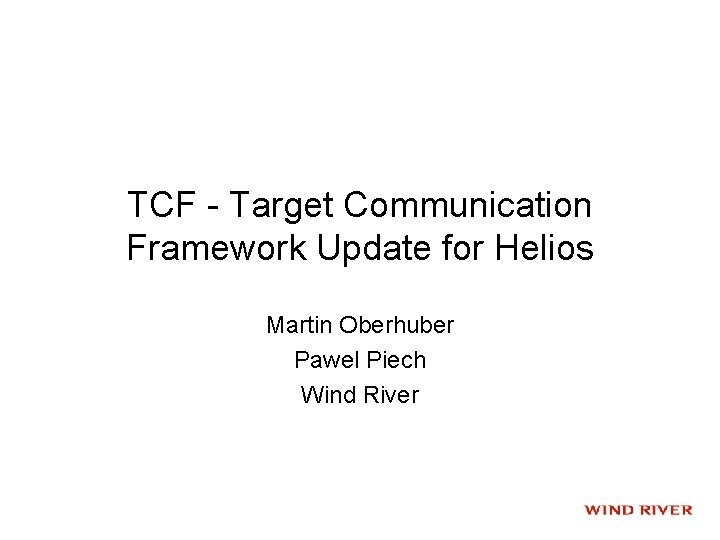 TCF - Target Communication Framework Update for Helios

Martin Oberhuber
Pawel Piech
Wind River

WIND RIVER